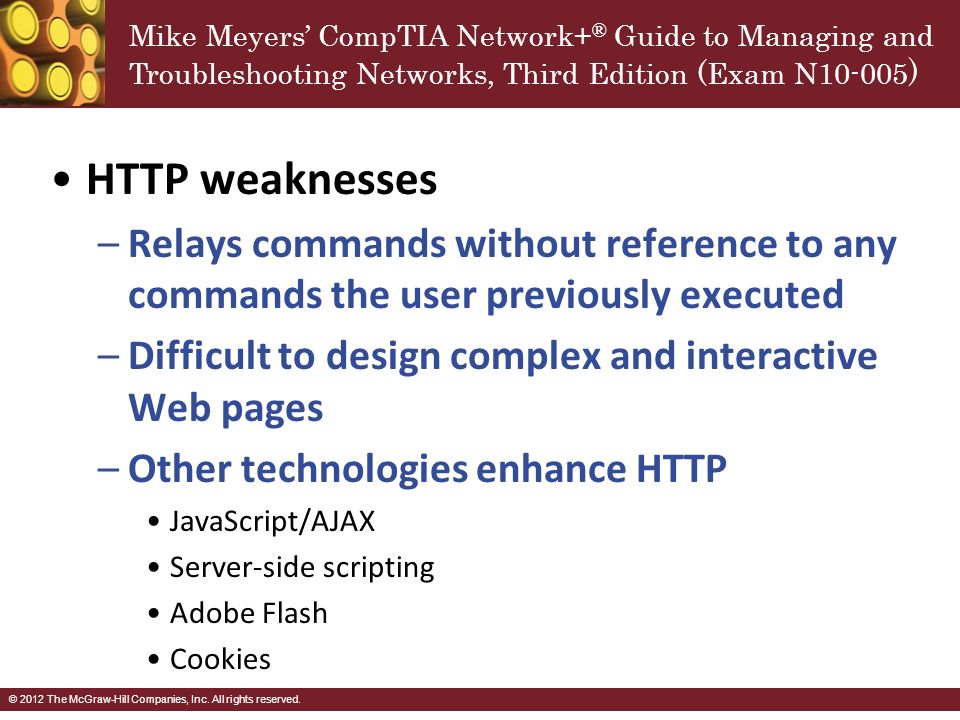 Mike Meyers' CompTIA Network+® Guide to Managing and Troubleshooting Networks, Third Edition (Exam N10-005)

• HTTP weaknesses
– Relays commands without reference to any commands the user previously executed
– Difficult to design complex and interactive Web pages
– Other technologies enhance HTTP
• JavaScript/AJAX
• Server-side scripting
• Adobe Flash
• Cookies

© 2012 The McGraw-Hill Companies, Inc. All rights reserved.